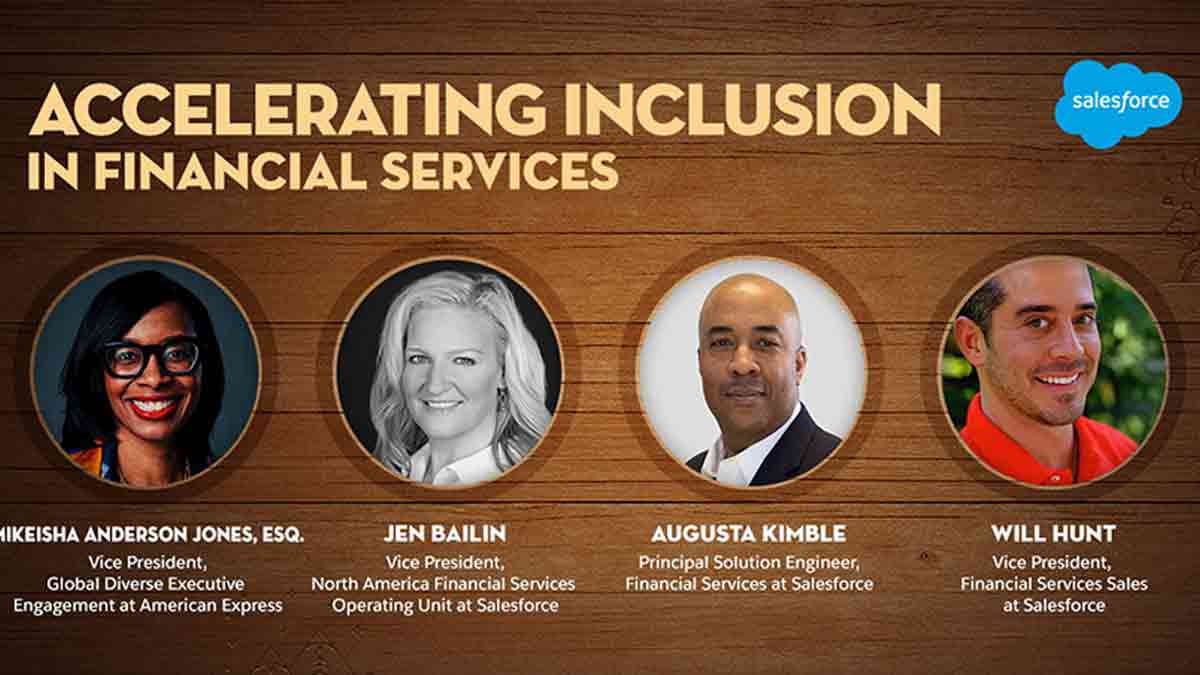 ACCELERATING INCLUSION
IN FINANCIAL SERVICES

salesforce

MIKEISHA ANDERSON JONES, ESQ.
Vice President, Global Diverse Executive Engagement at American Express

JEN BAILIN
Vice President, North America Financial Services Operating Unit at Salesforce

AUGUSTA KIMBLE
Principal Solution Engineer, Financial Services at Salesforce

WILL HUNT
Vice President, Financial Services Sales at Salesforce